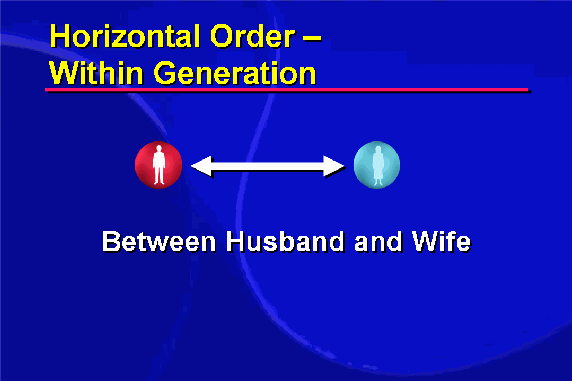 Horizontal Order –
Within Generation

Between Husband and Wife